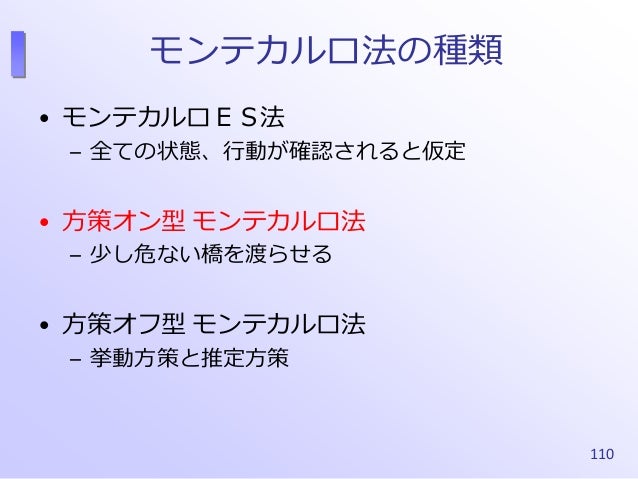 モンテカルロ法の種類

• モンテカルロＥＳ法
– 全ての状態、行動が確認されると仮定

• 方策オン型 モンテカルロ法
– 少し危ない橋を渡らせる

• 方策オフ型 モンテカルロ法
– 挙動方策と推定方策

110